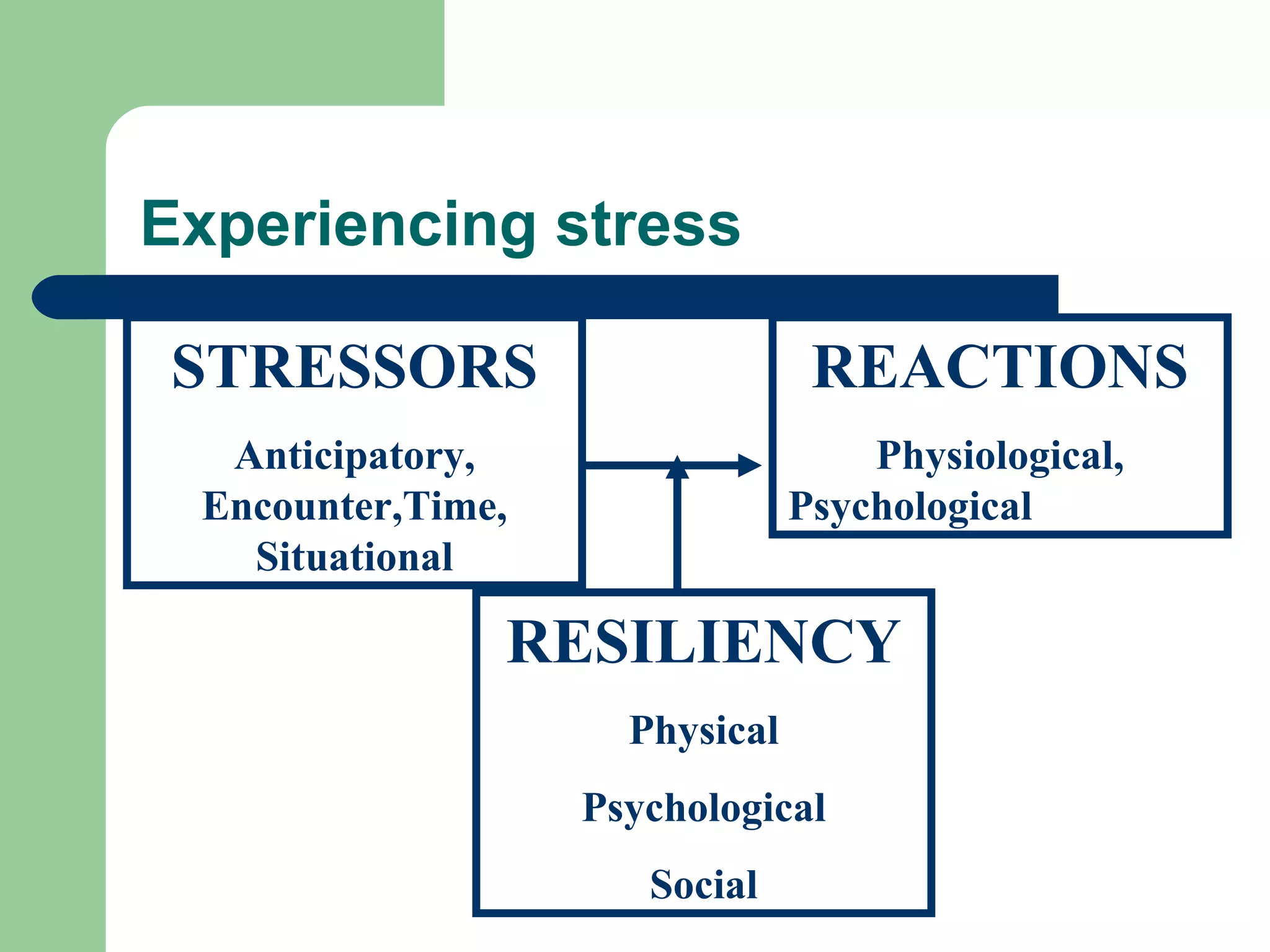 Experiencing stress

STRESSORS

Anticipatory, Encounter,Time, Situational

REACTIONS

Physiological, Psychological

RESILIENCY

Physical

Psychological

Social